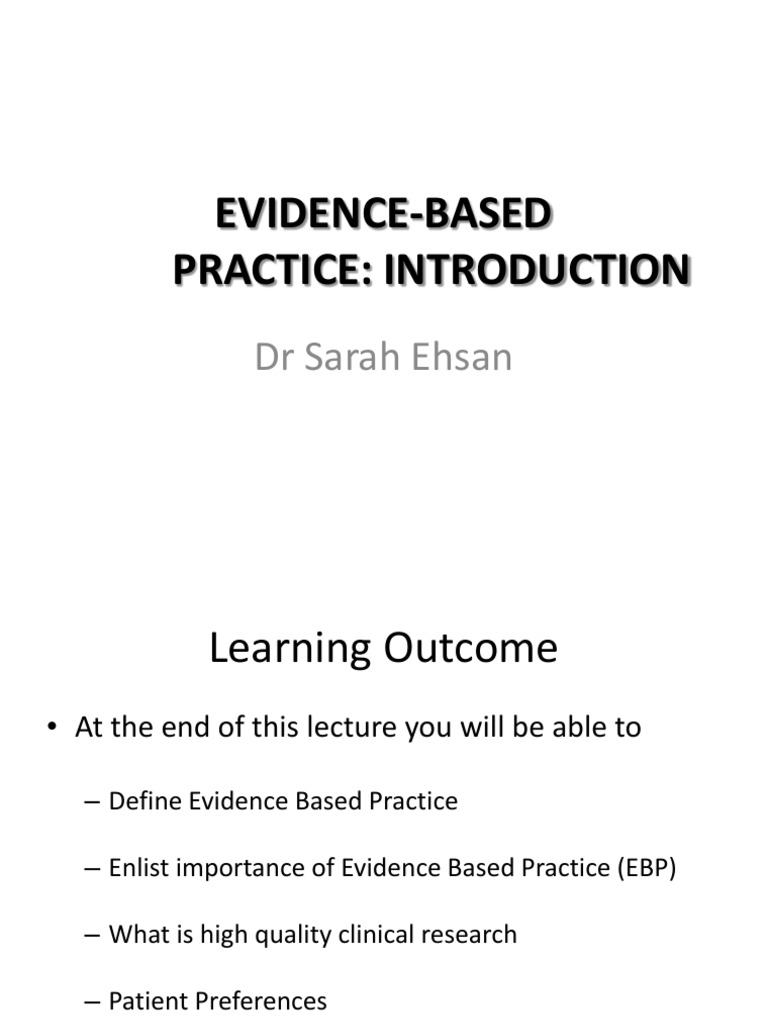 EVIDENCE-BASED PRACTICE: INTRODUCTION

Dr Sarah Ehsan

Learning Outcome

• At the end of this lecture you will be able to

– Define Evidence Based Practice

– Enlist importance of Evidence Based Practice (EBP)

– What is high quality clinical research

– Patient Preferences